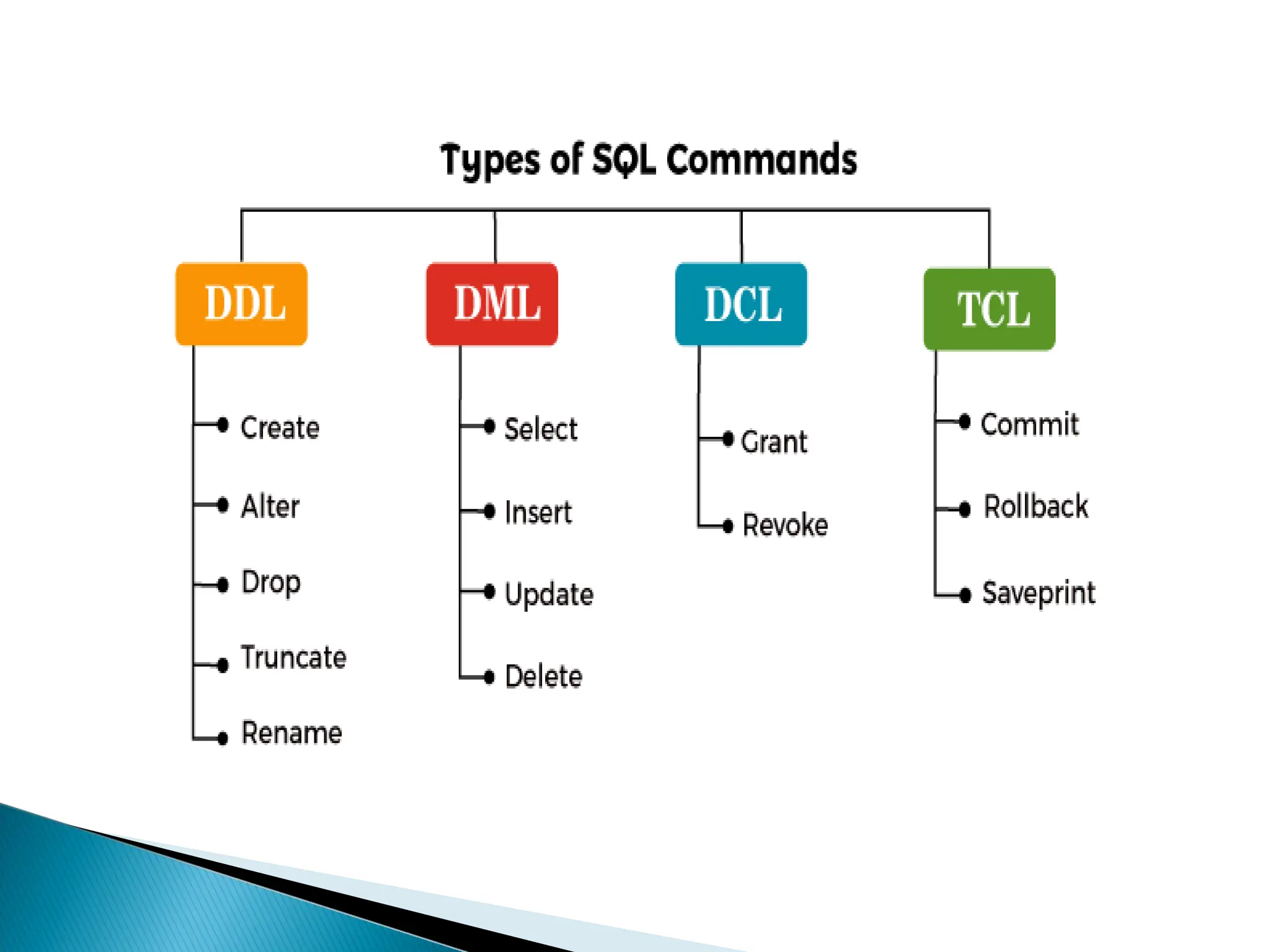 Types of SQL Commands

DDL

Create

Alter

Drop

Truncate

Rename

DML

Select

Insert

Update

Delete

DCL

Grant

Revoke

TCL

Commit

Rollback

Saveprint